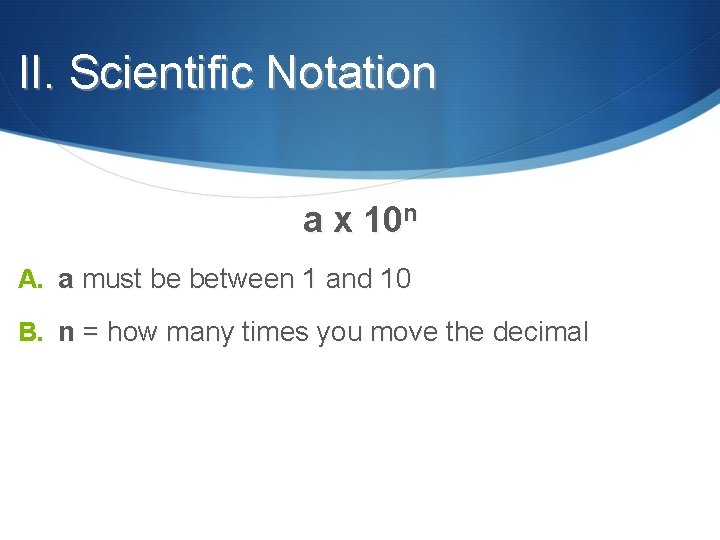 II. Scientific Notation

$a \times 10^n$

A. a must be between 1 and 10

B. n = how many times you move the decimal